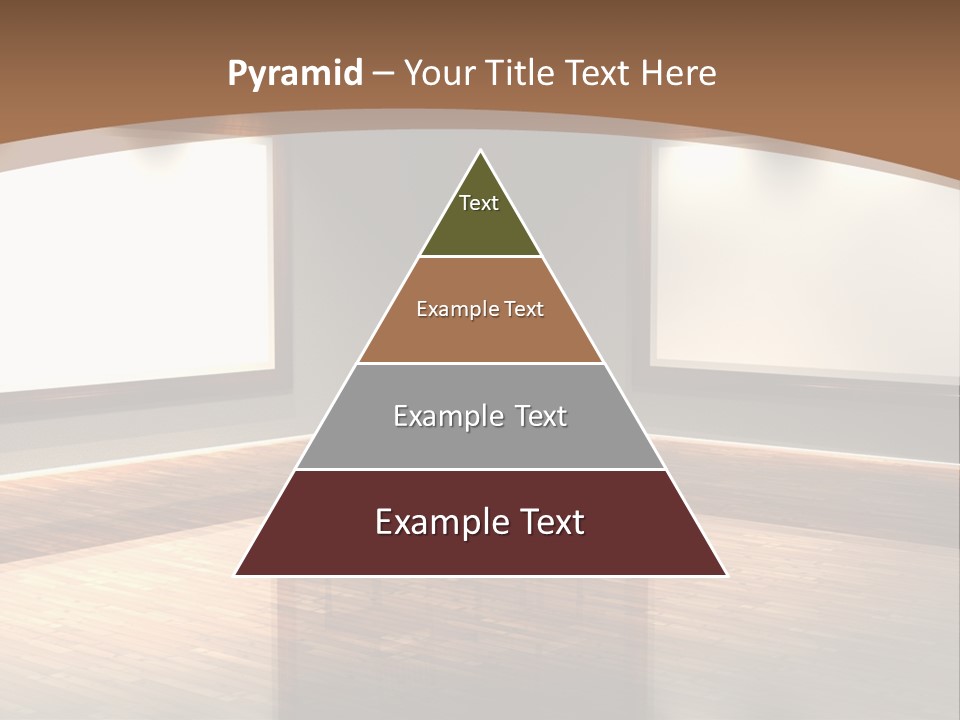 Pyramid – Your Title Text Here

Text

Example Text

Example Text

Example Text